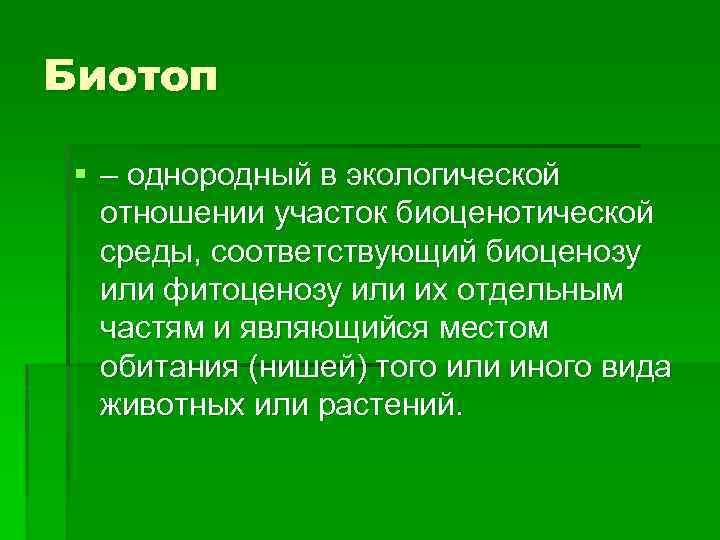 Биотоп

– однородный в экологической отношении участок биоценотической среды, соответствующий биоценозу или фитоценозу или их отдельным частям и являющийся местом обитания (нишей) того или иного вида животных или растений.